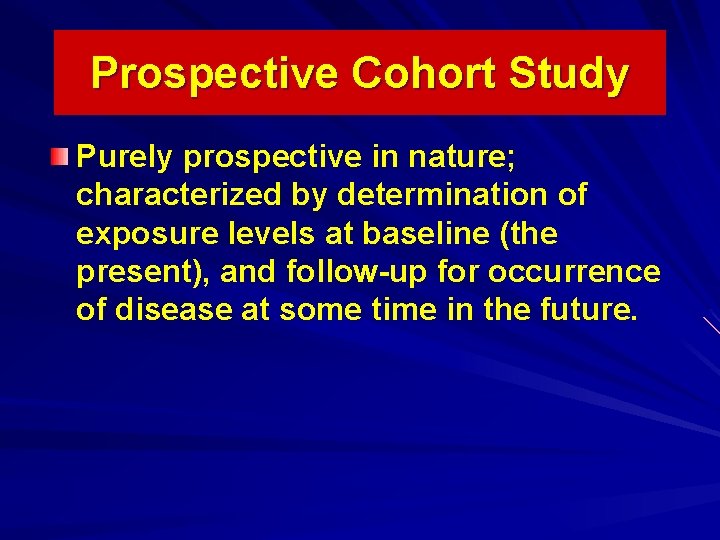 Prospective Cohort Study

Purely prospective in nature; characterized by determination of exposure levels at baseline (the present), and follow-up for occurrence of disease at some time in the future.